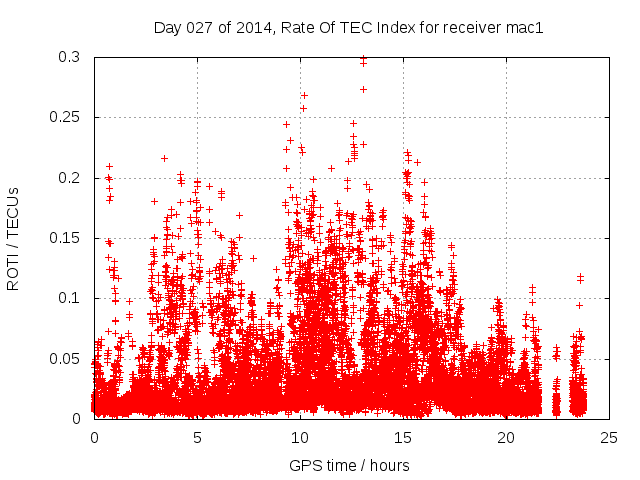 Day 027 of 2014, Rate Of TEC Index for receiver mac1

ROTI / TECUs

0.3
0.25
0.2
0.15
0.1
0.05
0

0
5
10
15
20
25

GPS time / hours